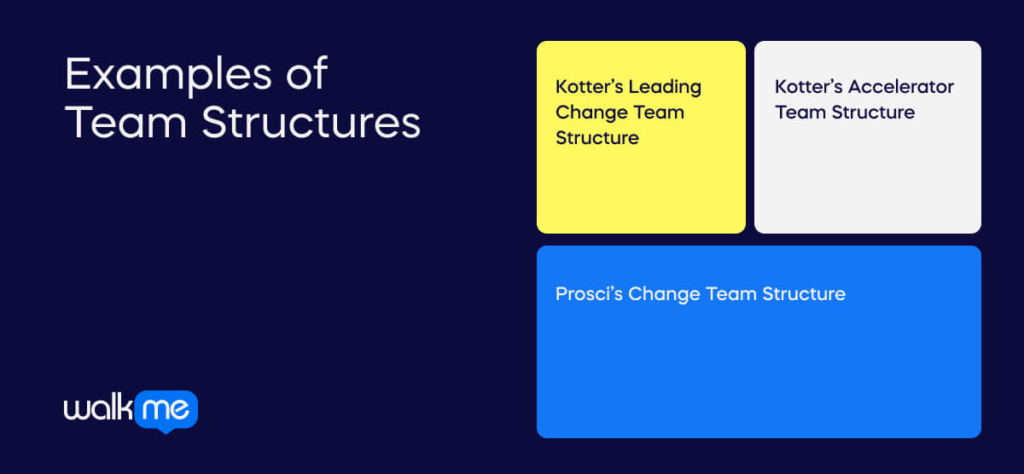 Examples of Team Structures

Kotter's Leading Change Team Structure

Kotter's Accelerator Team Structure

Prosci's Change Team Structure

walk me